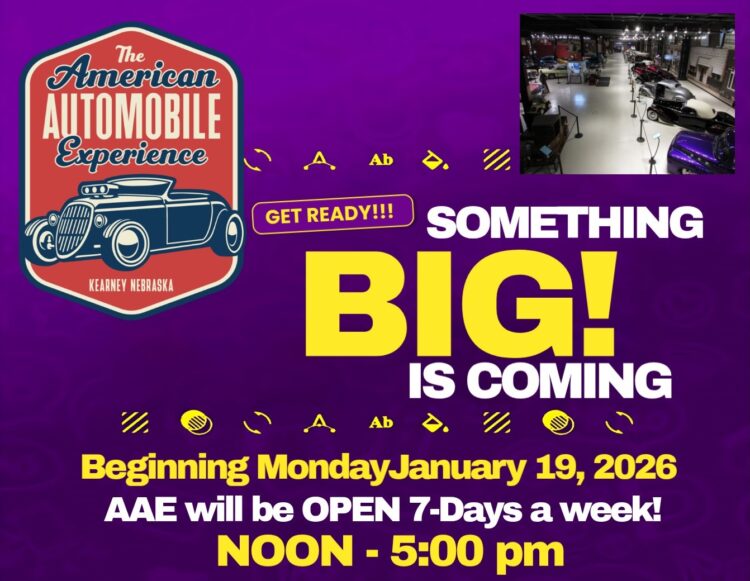 The American AUTOMOBILE Experience

KEARNEY NEBRASKA

Ab

GET READY!!!

SOMETHING

BIG!

IS COMING

Ab

Beginning MondayJanuary 19, 2026

AAE will be OPEN 7-Days a week!

NOON - 5:00 pm